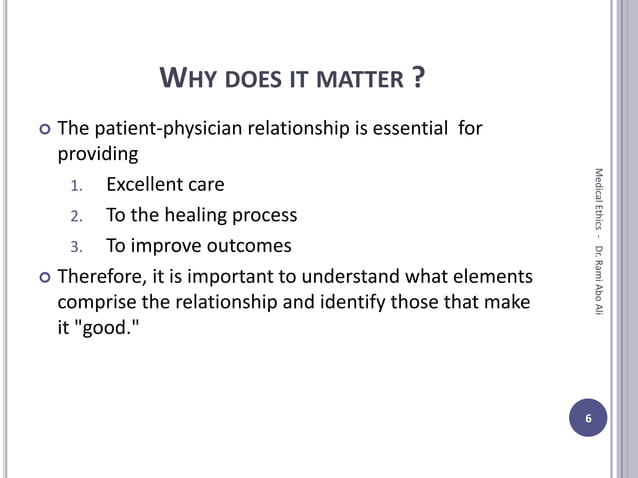 WHY DOES IT MATTER ?

The patient-physician relationship is essential for providing
1. Excellent care
2. To the healing process
3. To improve outcomes

Therefore, it is important to understand what elements comprise the relationship and identify those that make it "good."

Medical Ethics - Dr. Rami Abo Ali

6